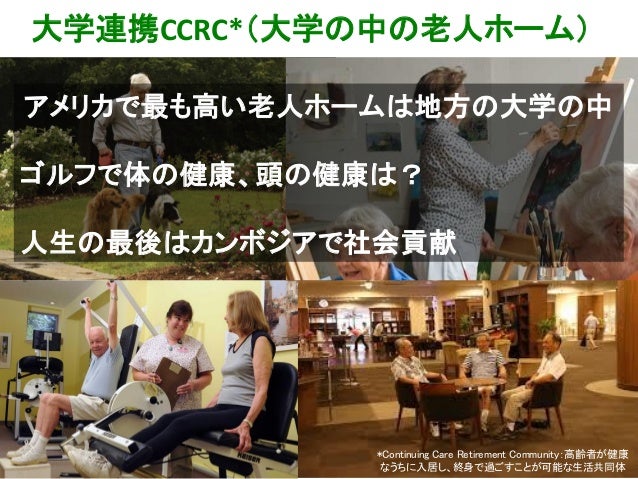 大学連携CCRC*（大学の中の老人ホーム）

アメリカで最も高い老人ホームは地方の大学の中

ゴルフで体の健康、頭の健康は？

人生の最後はカンボジアで社会貢献

KEISER

*Continuing Care Retirement Community：高齢者が健康なうちに入居し、終身で過ごすことが可能な生活共同体